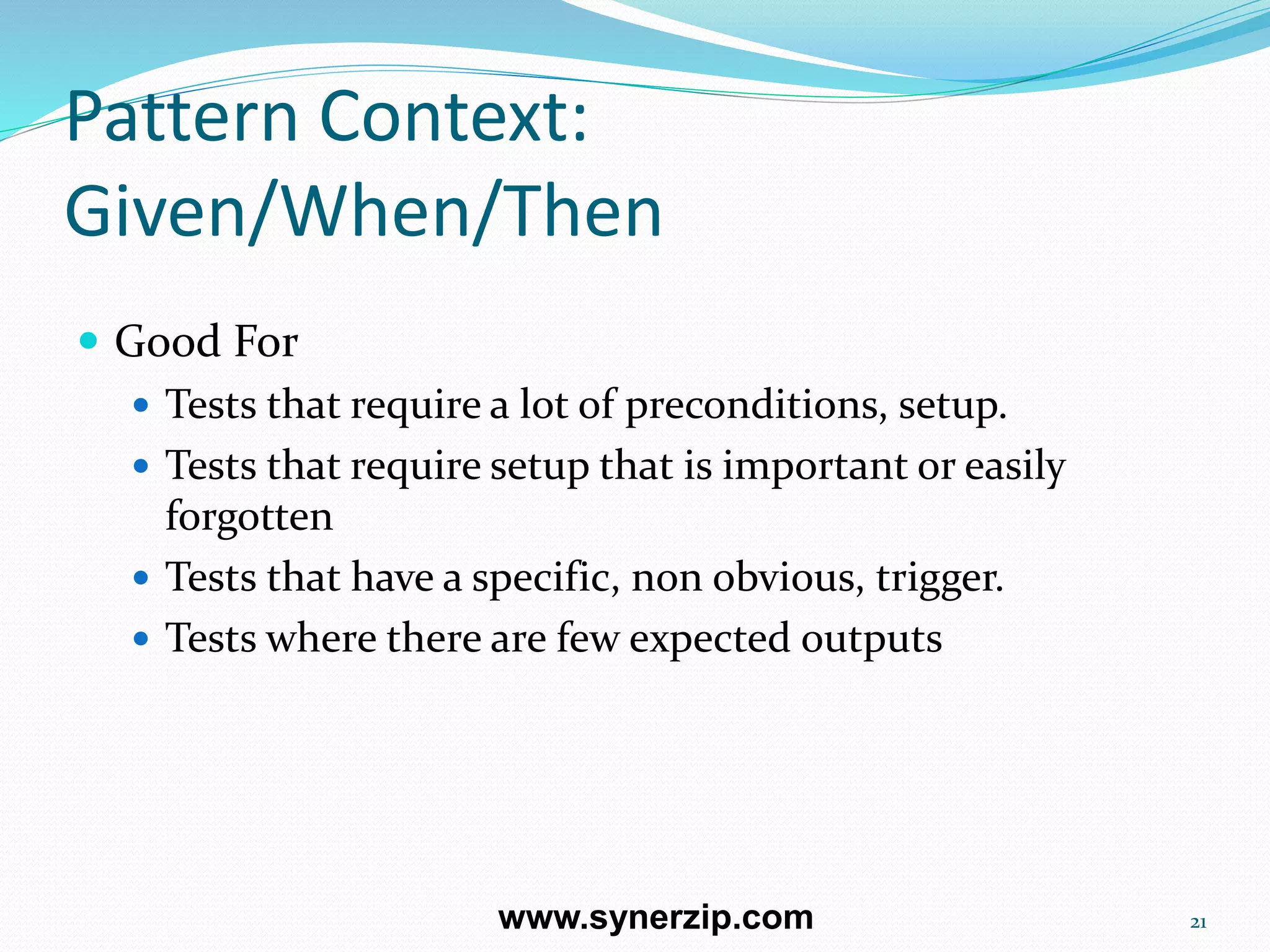 Pattern Context: Given/When/Then

- Good For
  - Tests that require a lot of preconditions, setup.
  - Tests that require setup that is important or easily forgotten
  - Tests that have a specific, non obvious, trigger.
  - Tests where there are few expected outputs

www.synerzip.com

21